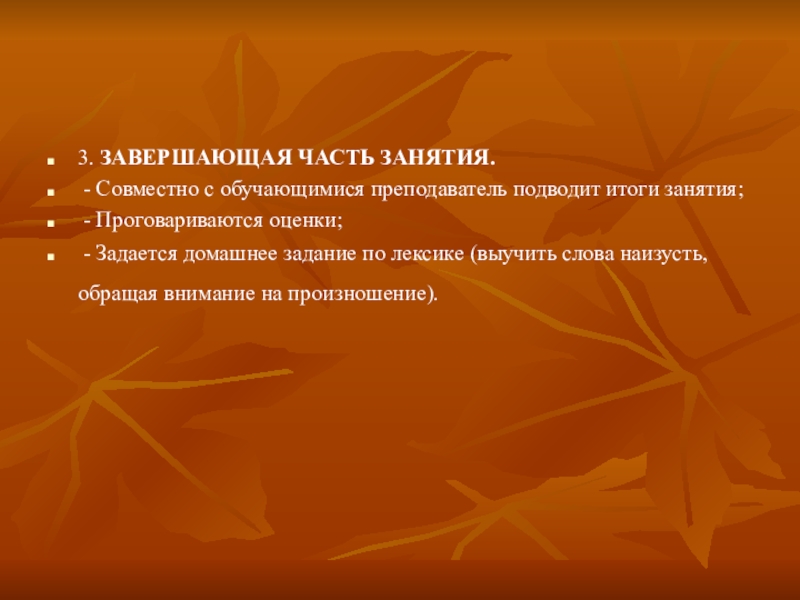 3. ЗАВЕРШАЮЩАЯ ЧАСТЬ ЗАНЯТИЯ.

- Совместно с обучающимися преподаватель подводит итоги занятия;

- Проговариваются оценки;

- Задается домашнее задание по лексике (выучить слова наизусть, обращая внимание на произношение).